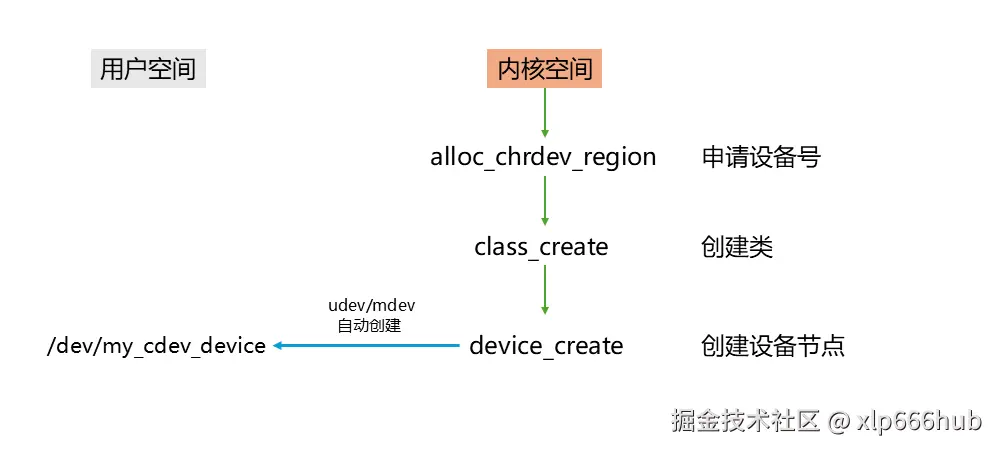 用户空间

内核空间

alloc_chrdev_region 申请设备号

class_create 创建类

udev/mdev
自动创建

/dev/my_cdev_device

device_create 创建设备节点

掘金技术社区 @ xlp666hub